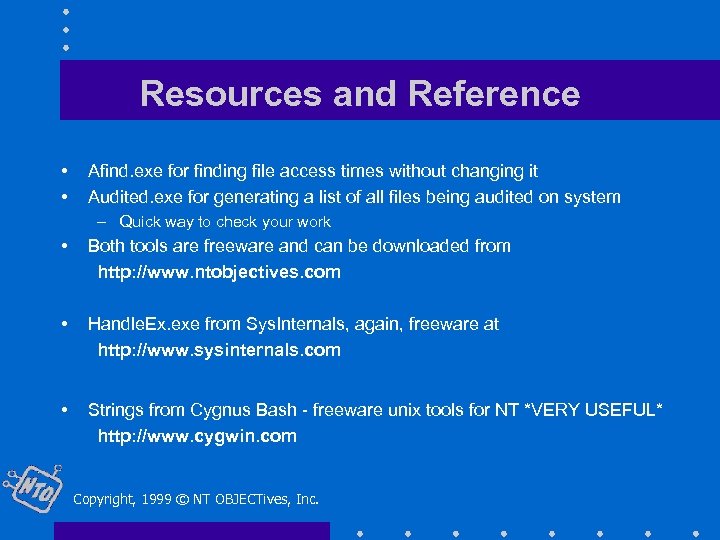 Resources and Reference

• Afind.exe for finding file access times without changing it
• Audited.exe for generating a list of all files being audited on system
– Quick way to check your work
• Both tools are freeware and can be downloaded from http://www.ntobjectives.com

• HandleEx.exe from SysInternals, again, freeware at http://www.sysinternals.com

• Strings from Cygnus Bash - freeware unix tools for NT *VERY USEFUL* http://www.cygwin.com

NTO

Copyright, 1999 © NT OBJECTives, Inc.